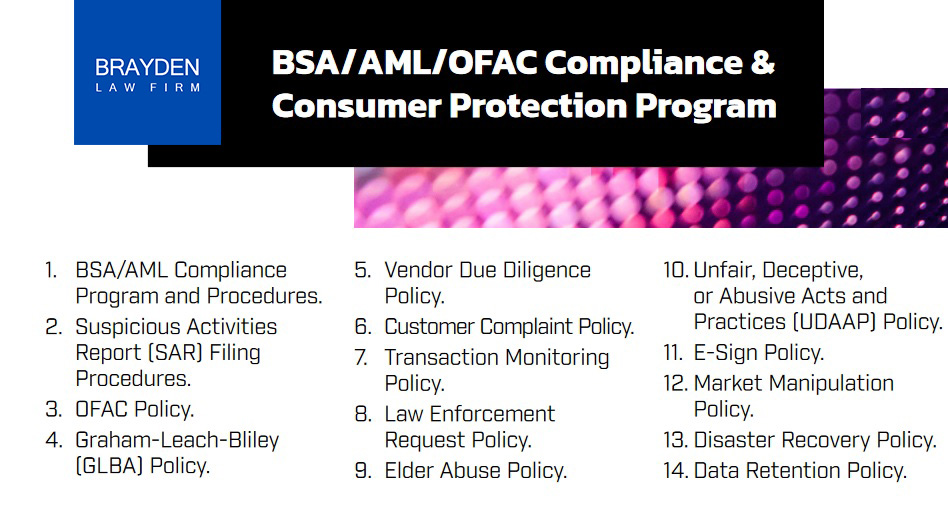 BRAYDEN
LAW FIRM

BSA/AML/OFAC Compliance & Consumer Protection Program

1. BSA/AML Compliance Program and Procedures.
2. Suspicious Activities Report (SAR) Filing Procedures.
3. OFAC Policy.
4. Graham-Leach-Bliley (GLBA) Policy.

5. Vendor Due Diligence Policy.
6. Customer Complaint Policy.
7. Transaction Monitoring Policy.
8. Law Enforcement Request Policy.
9. Elder Abuse Policy.

10. Unfair, Deceptive, or Abusive Acts and Practices (UDAAP) Policy.
11. E-Sign Policy.
12. Market Manipulation Policy.
13. Disaster Recovery Policy.
14. Data Retention Policy.